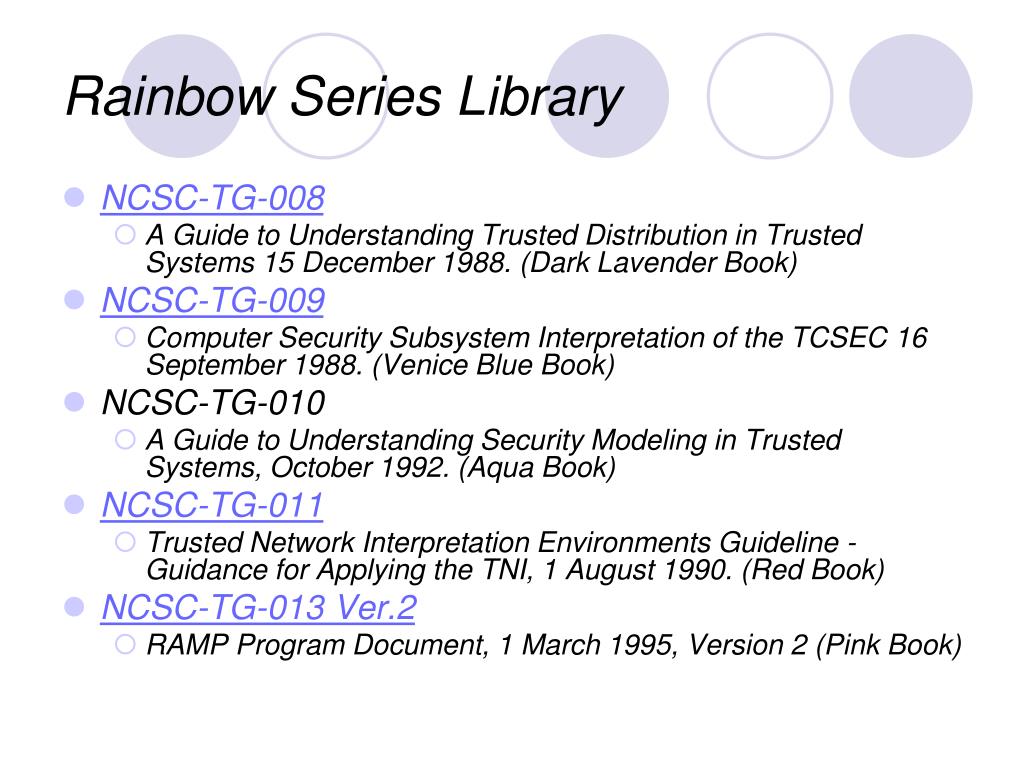 Rainbow Series Library

NCSC-TG-008
A Guide to Understanding Trusted Distribution in Trusted Systems 15 December 1988. (Dark Lavender Book)

NCSC-TG-009
Computer Security Subsystem Interpretation of the TCSEC 16 September 1988. (Venice Blue Book)

NCSC-TG-010
A Guide to Understanding Security Modeling in Trusted Systems, October 1992. (Aqua Book)

NCSC-TG-011
Trusted Network Interpretation Environments Guideline - Guidance for Applying the TNI, 1 August 1990. (Red Book)

NCSC-TG-013 Ver.2
RAMP Program Document, 1 March 1995, Version 2 (Pink Book)